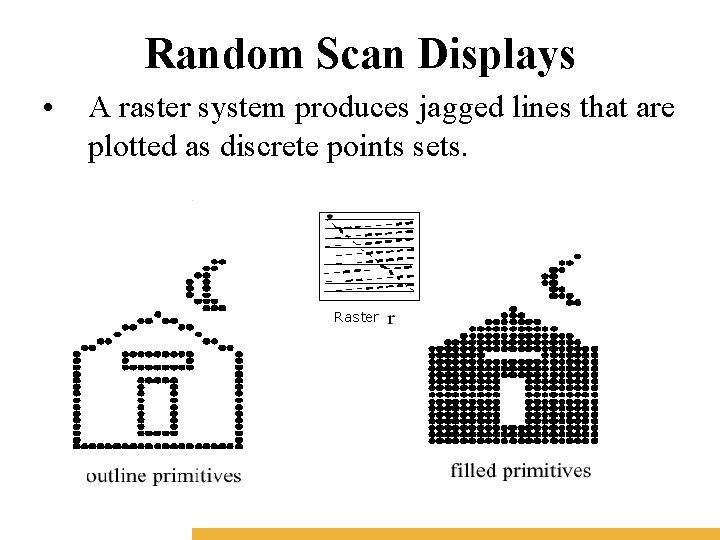 Random Scan Displays

• A raster system produces jagged lines that are plotted as discrete points sets.

Raster r

outline primitives

filled primitives